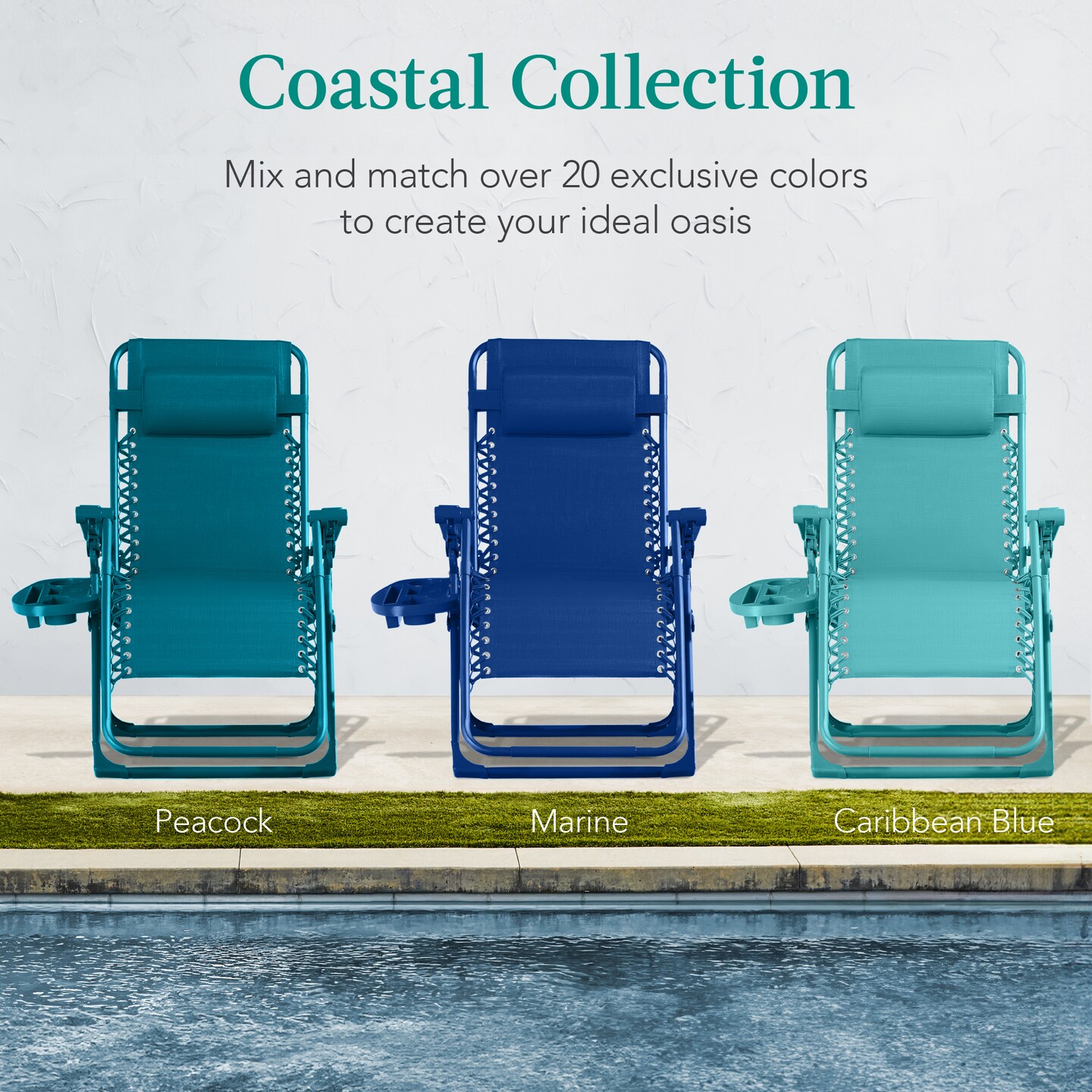 Coastal Collection

Mix and match over 20 exclusive colors to create your ideal oasis

Peacock

Marine

Caribbean Blue